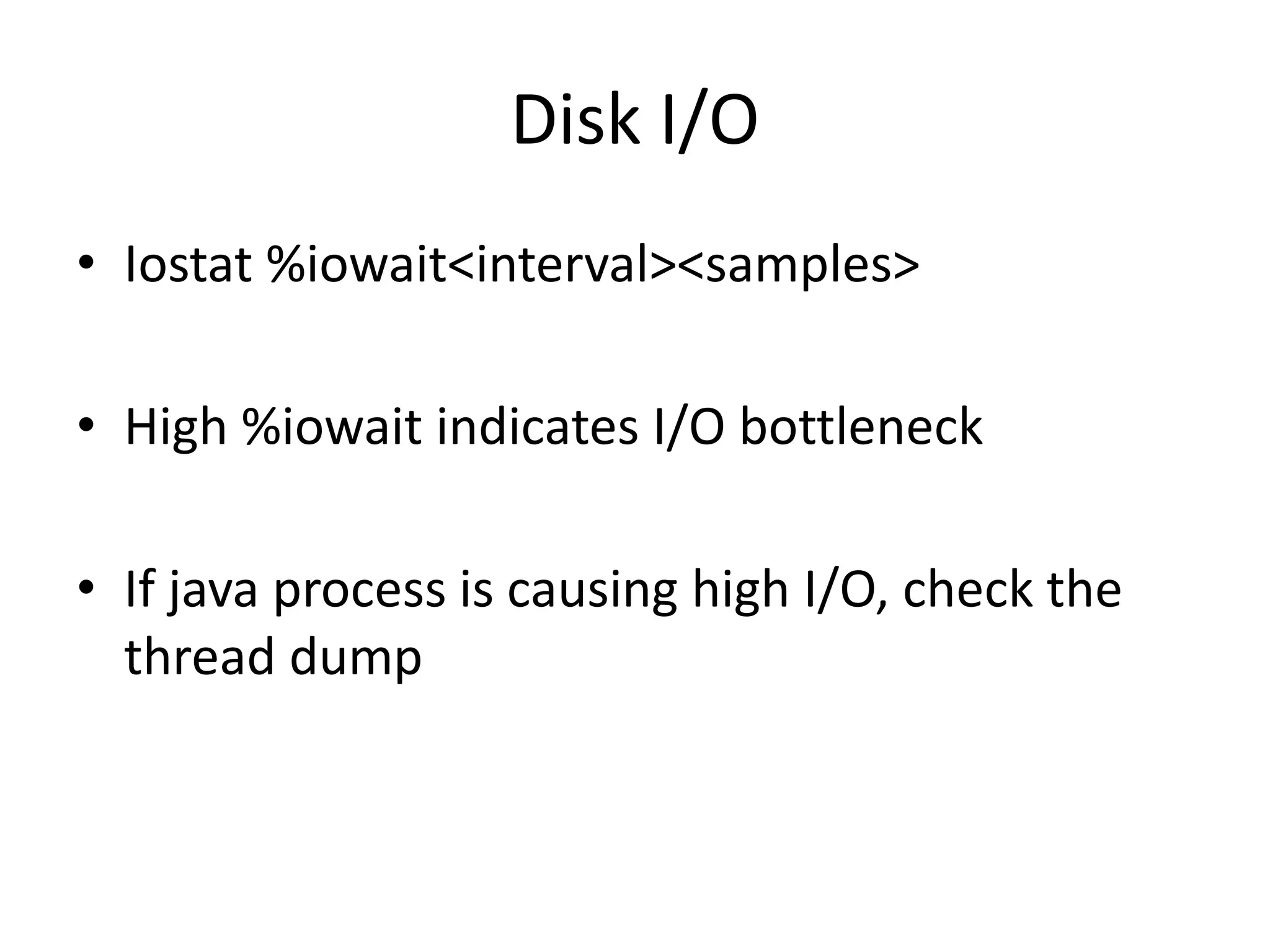 Disk I/O

• Iostat %iowait<interval><samples>

• High %iowait indicates I/O bottleneck

• If java process is causing high I/O, check the thread dump